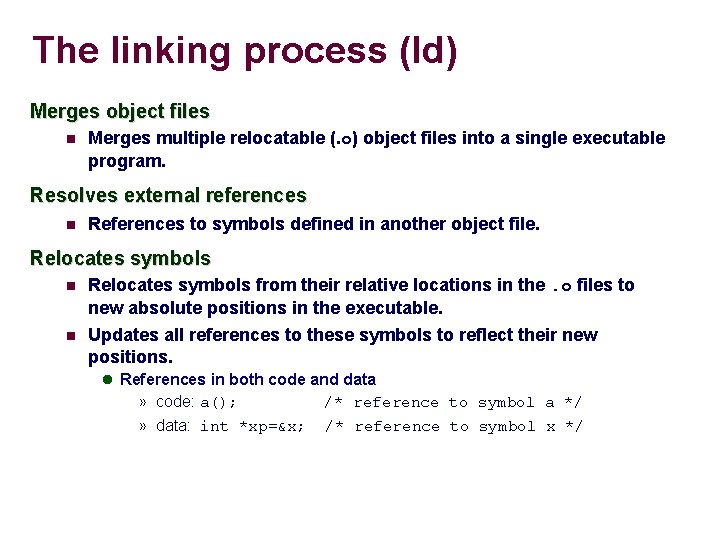 The linking process (ld)

Merges object files

- Merges multiple relocatable (.o) object files into a single executable program.

Resolves external references

- References to symbols defined in another object file.

Relocates symbols

- Relocates symbols from their relative locations in the .o files to new absolute positions in the executable.
- Updates all references to these symbols to reflect their new positions.
  - References in both code and data
    » code: a(); /* reference to symbol a */
    » data: int *xp=&x; /* reference to symbol x */